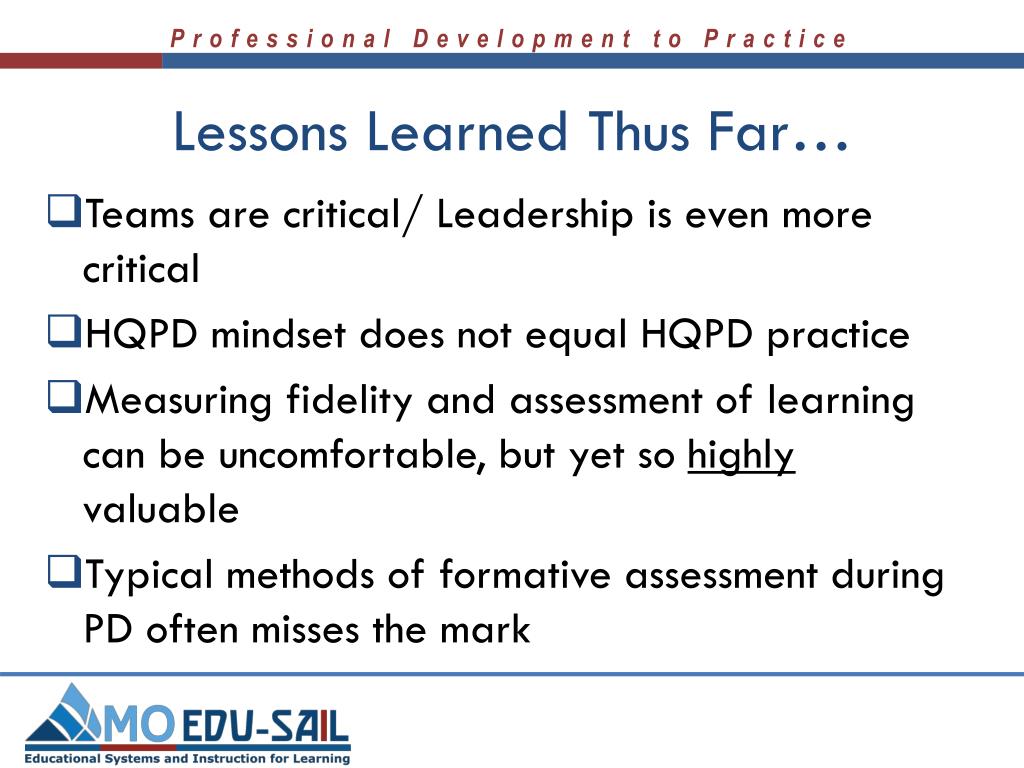 Professional Development to Practice

Lessons Learned Thus Far…

❑Teams are critical/ Leadership is even more critical

❑HQPD mindset does not equal HQPD practice

❑Measuring fidelity and assessment of learning can be uncomfortable, but yet so highly valuable

❑Typical methods of formative assessment during PD often misses the mark

MO EDU-SAIL
Educational Systems and Instruction for Learning